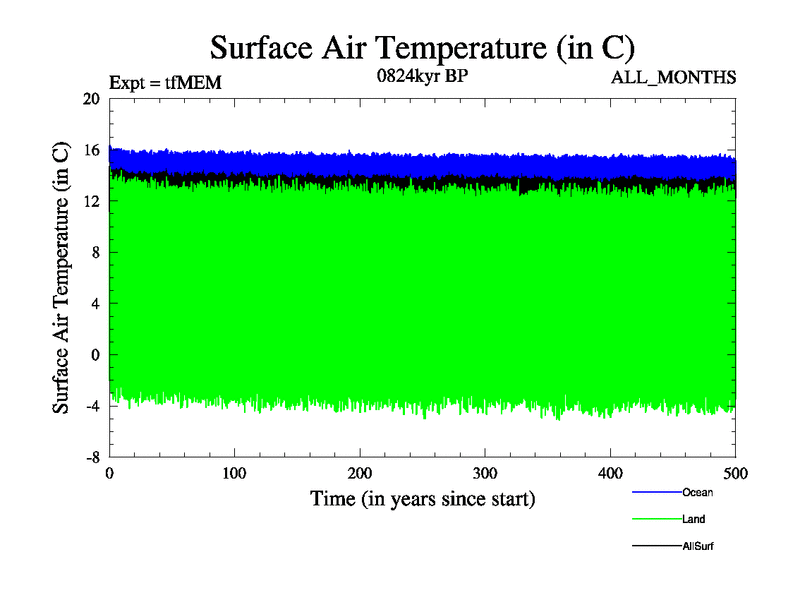 Surface Air Temperature (in C)

Expt = tfMEM

0824kyr BP

ALL_MONTHS

Surface Air Temperature (in C)

20
16
12
8
4
0
-4
-8

0
100
200
300
400
500

Time (in years since start)

Ocean
Land
AllSurf